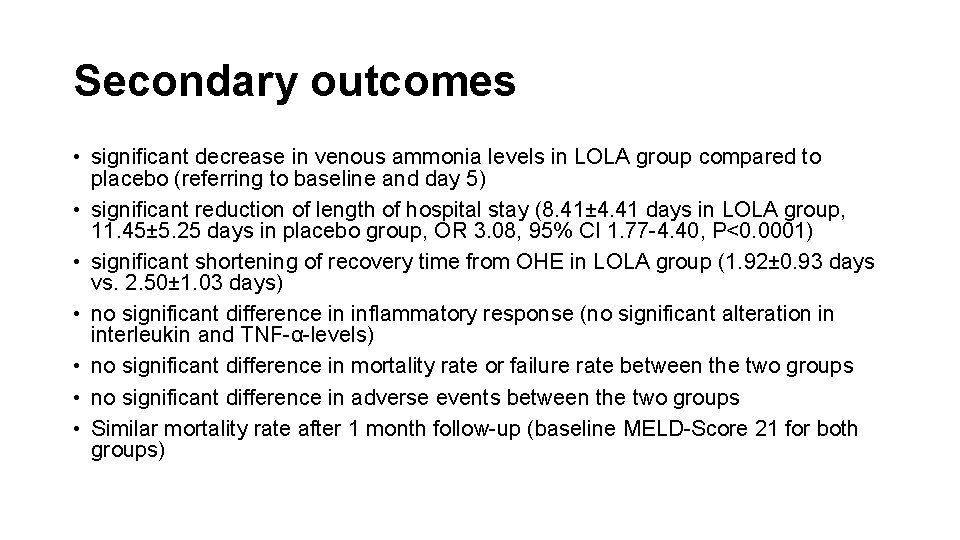 Secondary outcomes

• significant decrease in venous ammonia levels in LOLA group compared to placebo (referring to baseline and day 5)
• significant reduction of length of hospital stay (8.41±4.41 days in LOLA group, 11.45±5.25 days in placebo group, OR 3.08, 95% CI 1.77-4.40, P<0.0001)
• significant shortening of recovery time from OHE in LOLA group (1.92±0.93 days vs. 2.50±1.03 days)
• no significant difference in inflammatory response (no significant alteration in interleukin and TNF-α-levels)
• no significant difference in mortality rate or failure rate between the two groups
• no significant difference in adverse events between the two groups
• Similar mortality rate after 1 month follow-up (baseline MELD-Score 21 for both groups)